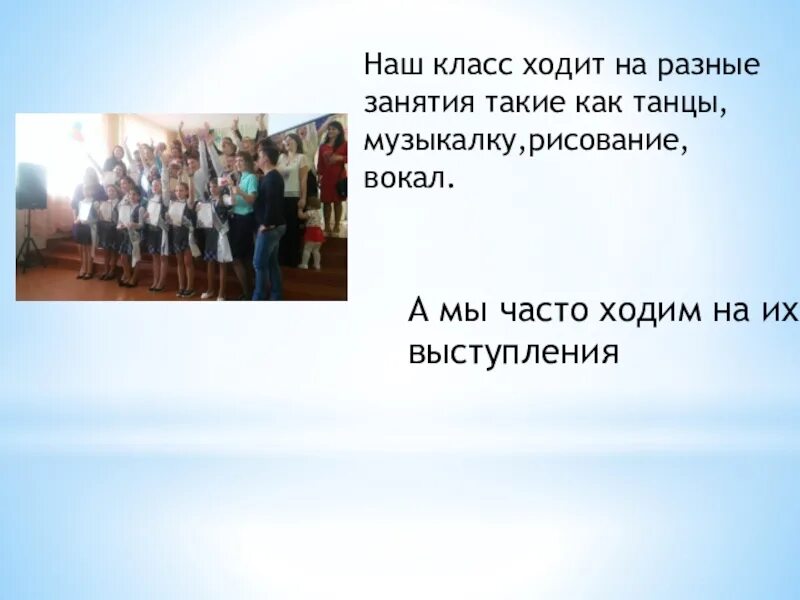 Наш класс ходит на разные занятия такие как танцы, музыкалку,рисование, вокал.

А мы часто ходим на их выступления